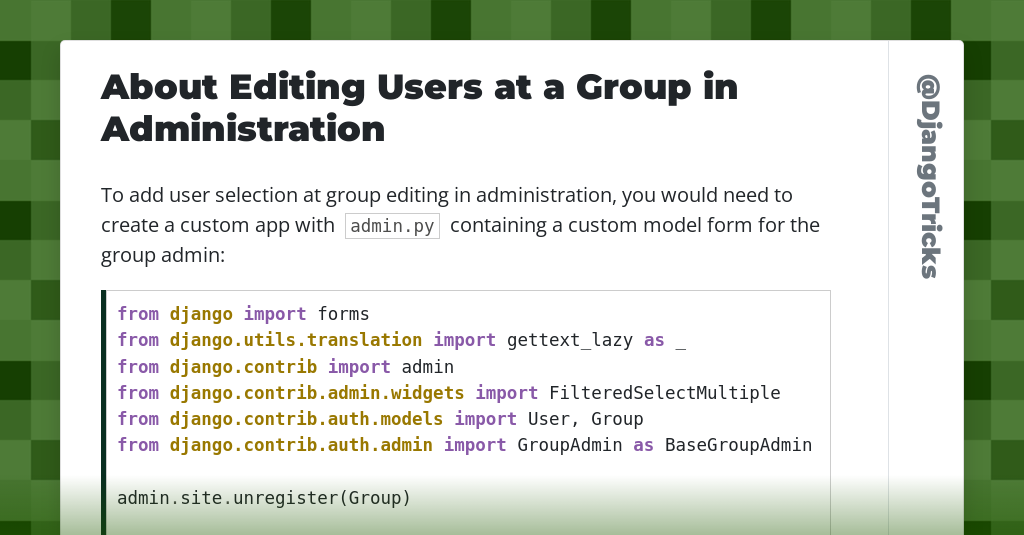 About Editing Users at a Group in Administration

To add user selection at group editing in administration, you would need to create a custom app with admin.py containing a custom model form for the group admin:

from django import forms
from django.utils.translation import gettext_lazy as _
from django.contrib import admin
from django.contrib.admin.widgets import FilteredSelectMultiple
from django.contrib.auth.models import User, Group
from django.contrib.auth.admin import GroupAdmin as BaseGroupAdmin

admin.site.unregister(Group)

@DjangoTricks